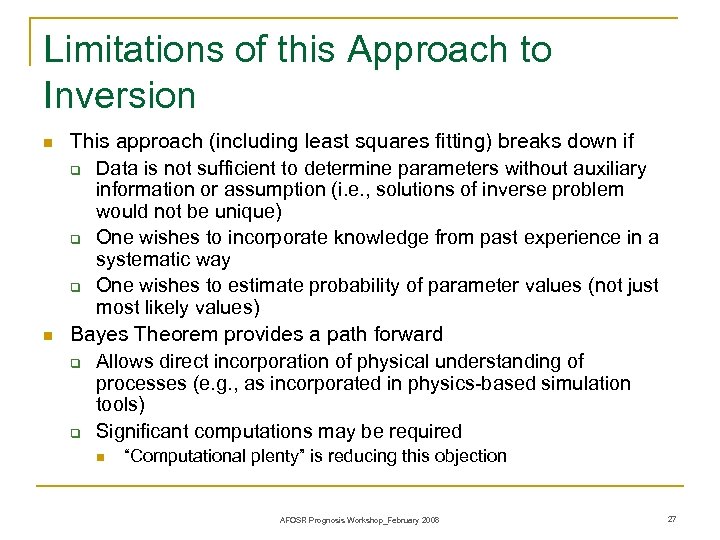 Limitations of this Approach to Inversion

- This approach (including least squares fitting) breaks down if
  - Data is not sufficient to determine parameters without auxiliary information or assumption (i.e., solutions of inverse problem would not be unique)
  - One wishes to incorporate knowledge from past experience in a systematic way
  - One wishes to estimate probability of parameter values (not just most likely values)
- Bayes Theorem provides a path forward
  - Allows direct incorporation of physical understanding of processes (e.g., as incorporated in physics-based simulation tools)
  - Significant computations may be required
    - "Computational plenty" is reducing this objection

AFOSR Prognosis Workshop_February 2008

27